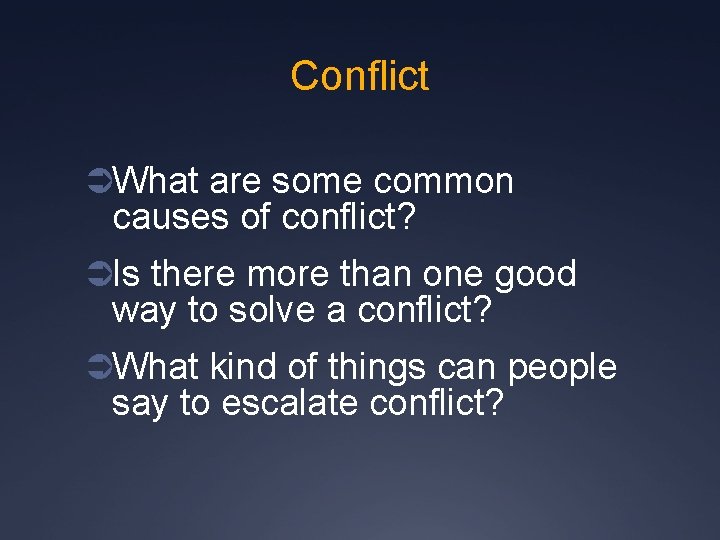 Conflict

➲What are some common causes of conflict?

➲Is there more than one good way to solve a conflict?

➲What kind of things can people say to escalate conflict?